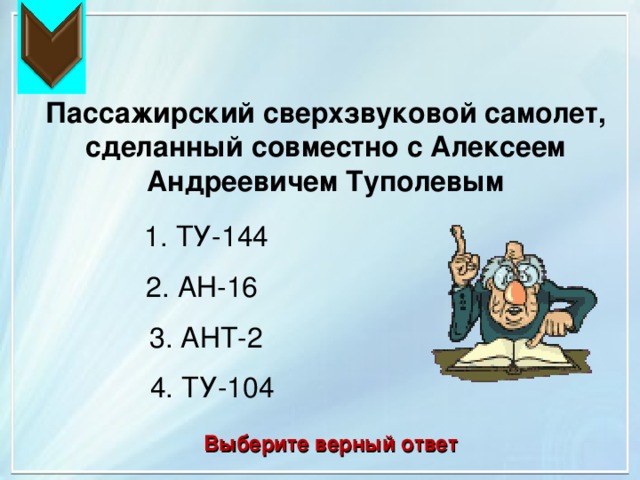 Пассажирский сверхзвуковой самолет, сделанный совместно с Алексеем Андреевичем Туполевым

1. ТУ-144

2. АН-16

3. АНТ-2

4. ТУ-104

Выберите верный ответ